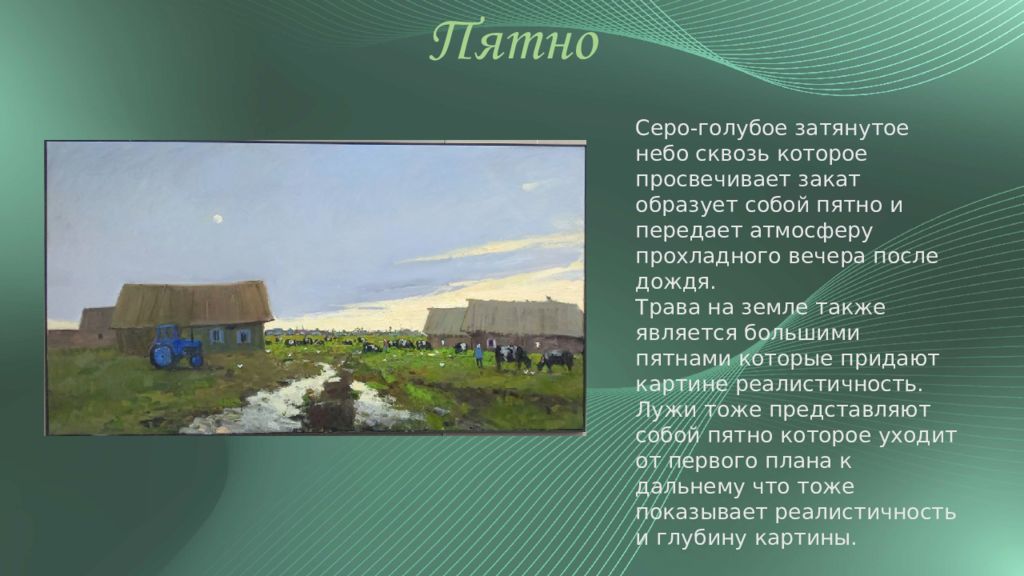 Пятно

Серо-голубое затянутое небо сквозь которое просвечивает закат образует собой пятно и передает атмосферу прохладного вечера после дождя.
Трава на земле также является большими пятнами которые придают картине реалистичность.
Лужи тоже представляют собой пятно которое уходит от первого плана к дальнему что тоже показывает реалистичность и глубину картины.